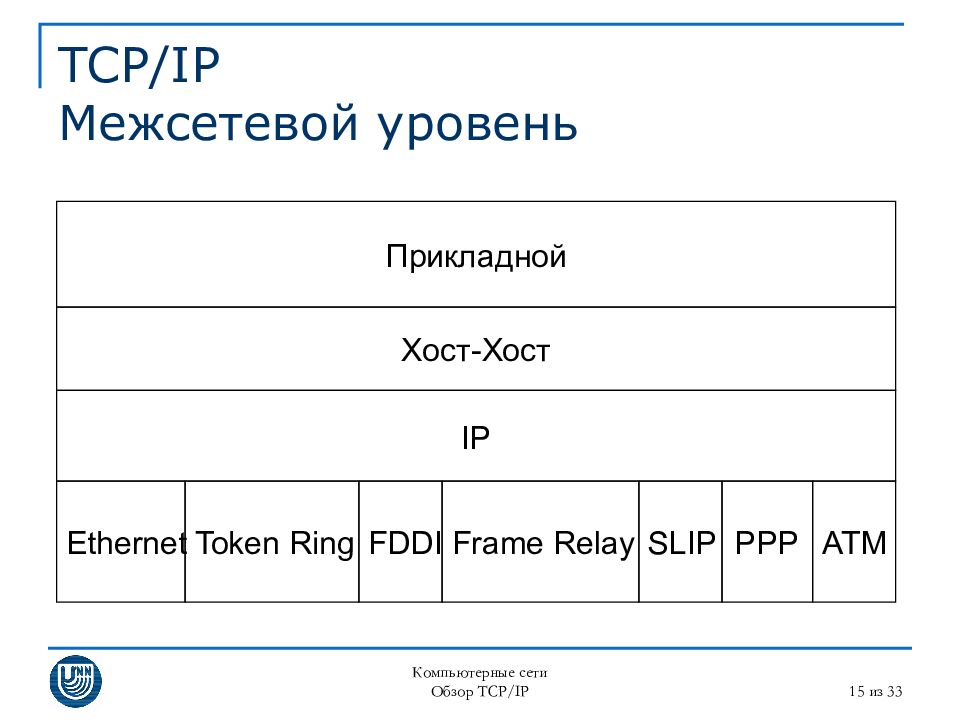 TCP/IP
Межсетевой уровень

Прикладной

Хост-Хост

IP

Ethernet Token Ring FDDI Frame Relay SLIP PPP ATM

UNN

Компьютерные сети
Обзор TCP/IP

15 из 33